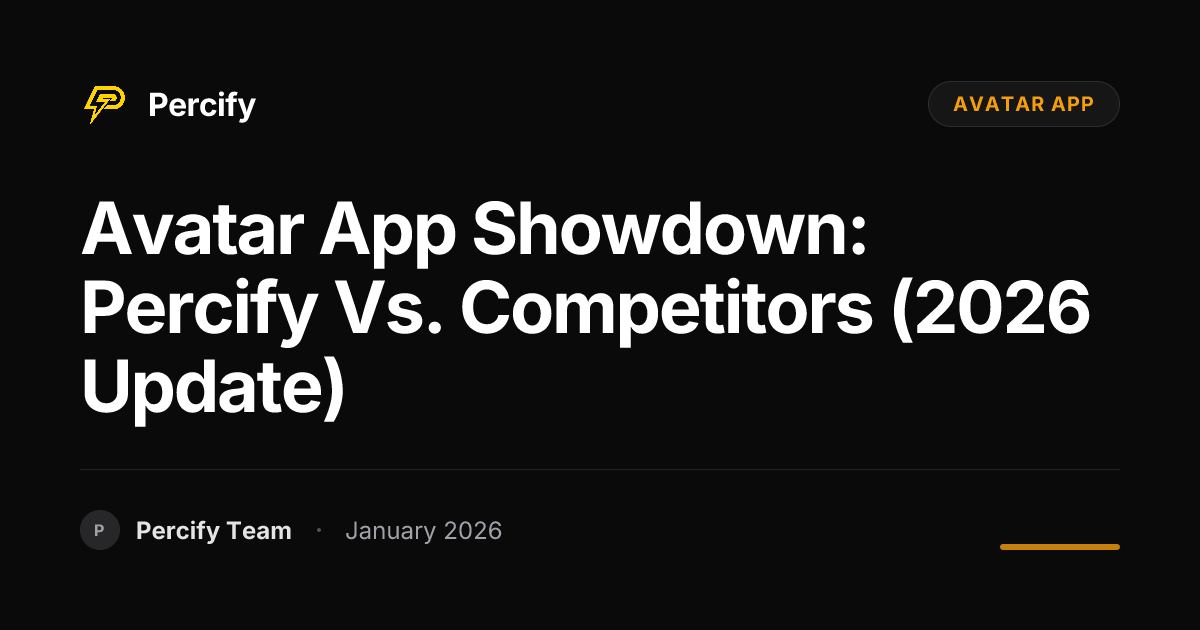 Percify

AVATAR APP

Avatar App Showdown: Percify Vs. Competitors (2026 Update)

P Percify Team · January 2026